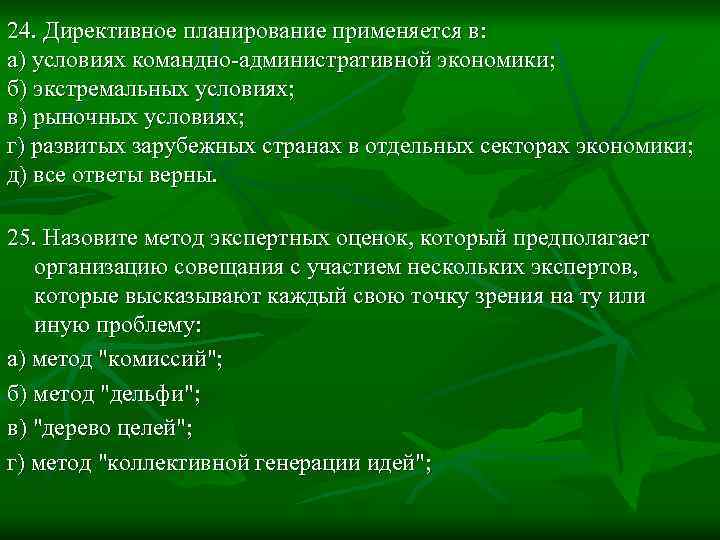 24. Директивное планирование применяется в:
а) условиях командно-административной экономики;
б) экстремальных условиях;
в) рыночных условиях;
г) развитых зарубежных странах в отдельных секторах экономики;
д) все ответы верны.

25. Назовите метод экспертных оценок, который предполагает организацию совещания с участием нескольких экспертов, которые высказывают каждый свою точку зрения на ту или иную проблему:
а) метод "комиссий";
б) метод "дельфи";
в) "дерево целей";
г) метод "коллективной генерации идей";